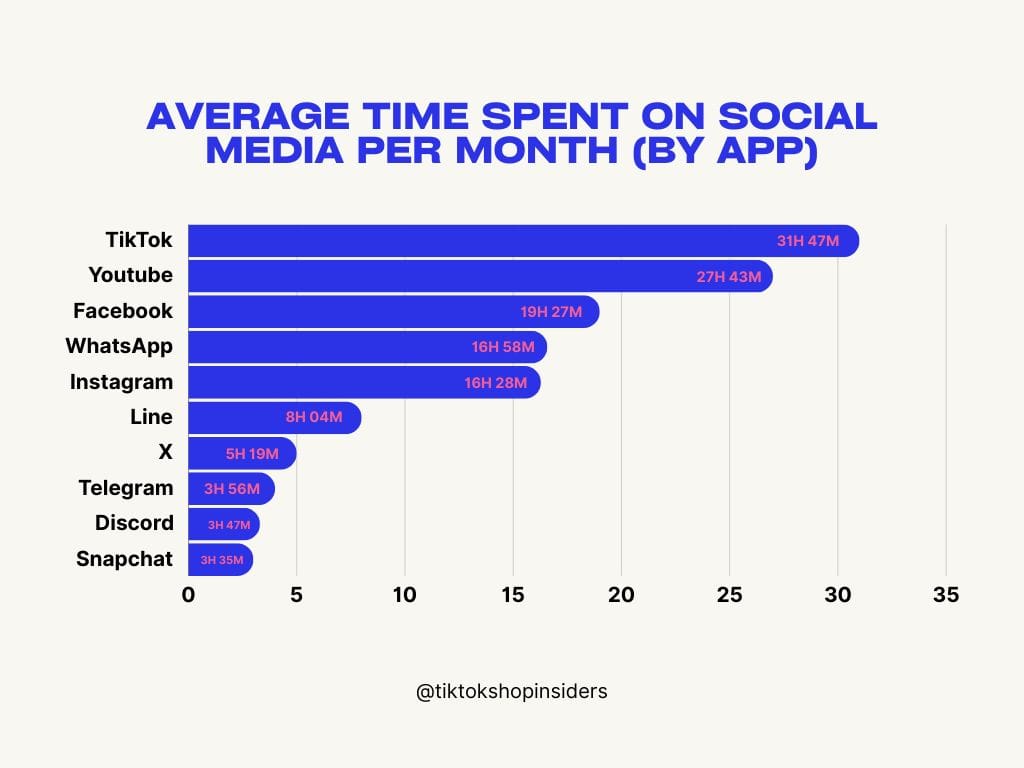 AVERAGE TIME SPENT ON SOCIAL MEDIA PER MONTH (BY APP)

TikTok 31H 47M
Youtube 27H 43M
Facebook 19H 27M
WhatsApp 16H 58M
Instagram 16H 28M
Line 8H 04M
X 5H 19M
Telegram 3H 56M
Discord 3H 47M
Snapchat 3H 35M

0 5 10 15 20 25 30 35

@tiktokshopinsiders